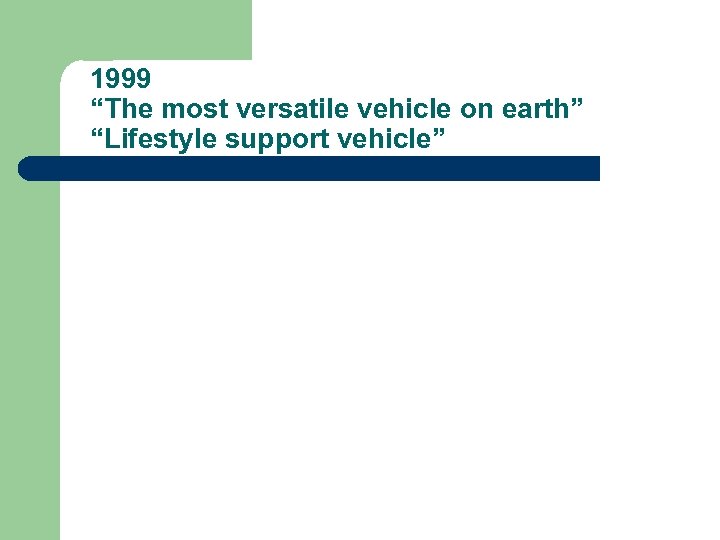 1999
“The most versatile vehicle on earth”
“Lifestyle support vehicle”